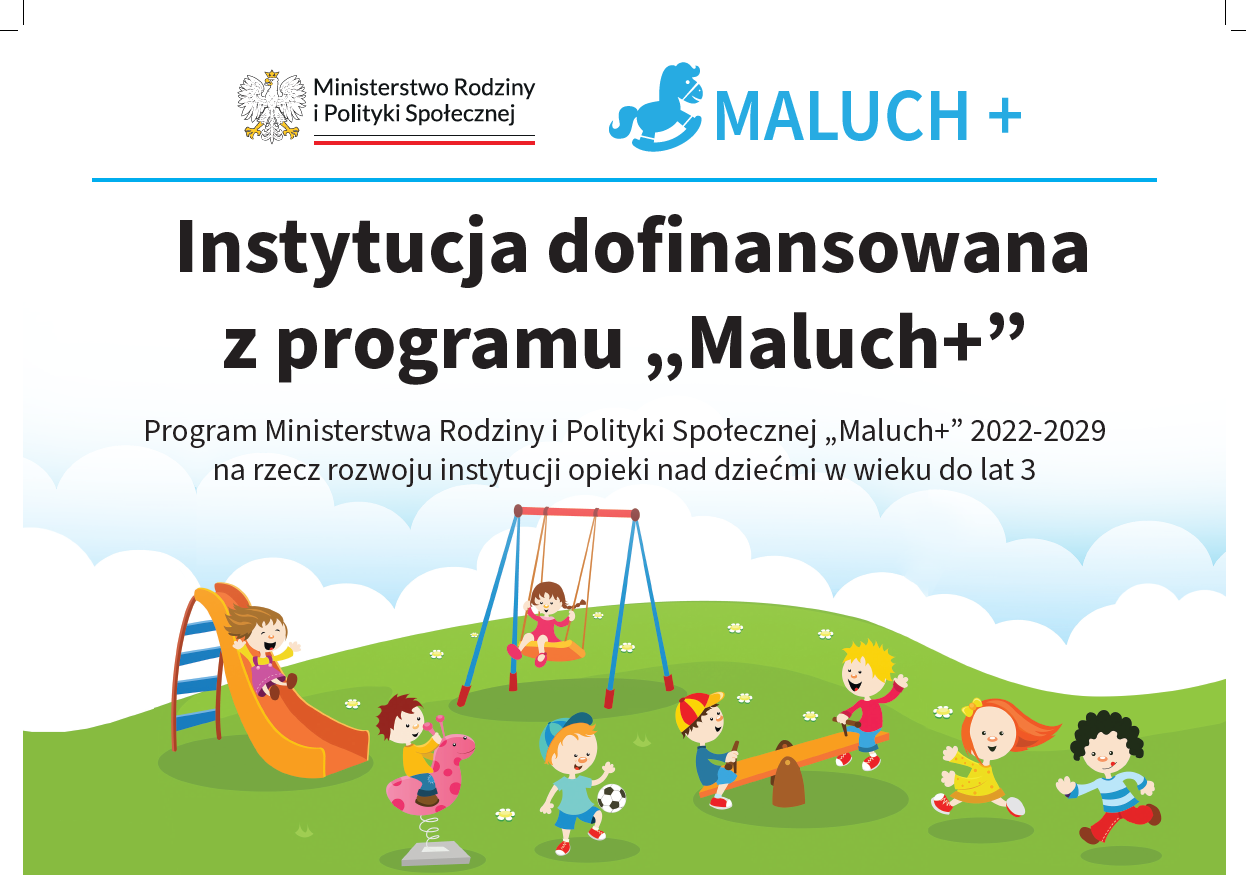 Ministerstwo Rodziny i Polityki Społecznej

MALUCH +

Instytucja dofinansowana z programu „Maluch+”

Program Ministerstwa Rodziny i Polityki Społecznej „Maluch+” 2022-2029 na rzecz rozwoju instytucji opieki nad dziećmi w wieku do lat 3